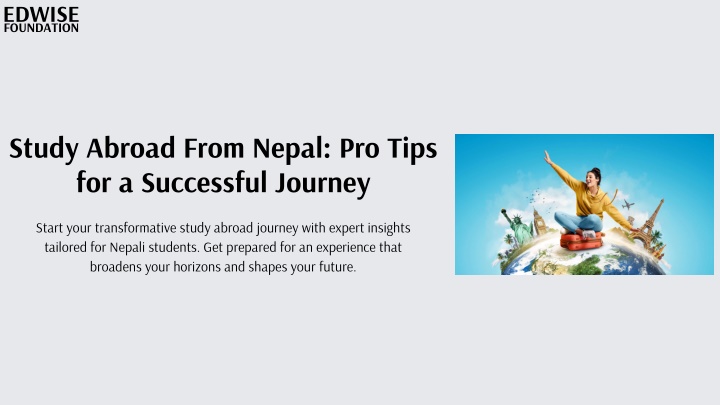 EDWISE
FOUNDATION

Study Abroad From Nepal: Pro Tips for a Successful Journey

Start your transformative study abroad journey with expert insights tailored for Nepali students. Get prepared for an experience that broadens your horizons and shapes your future.